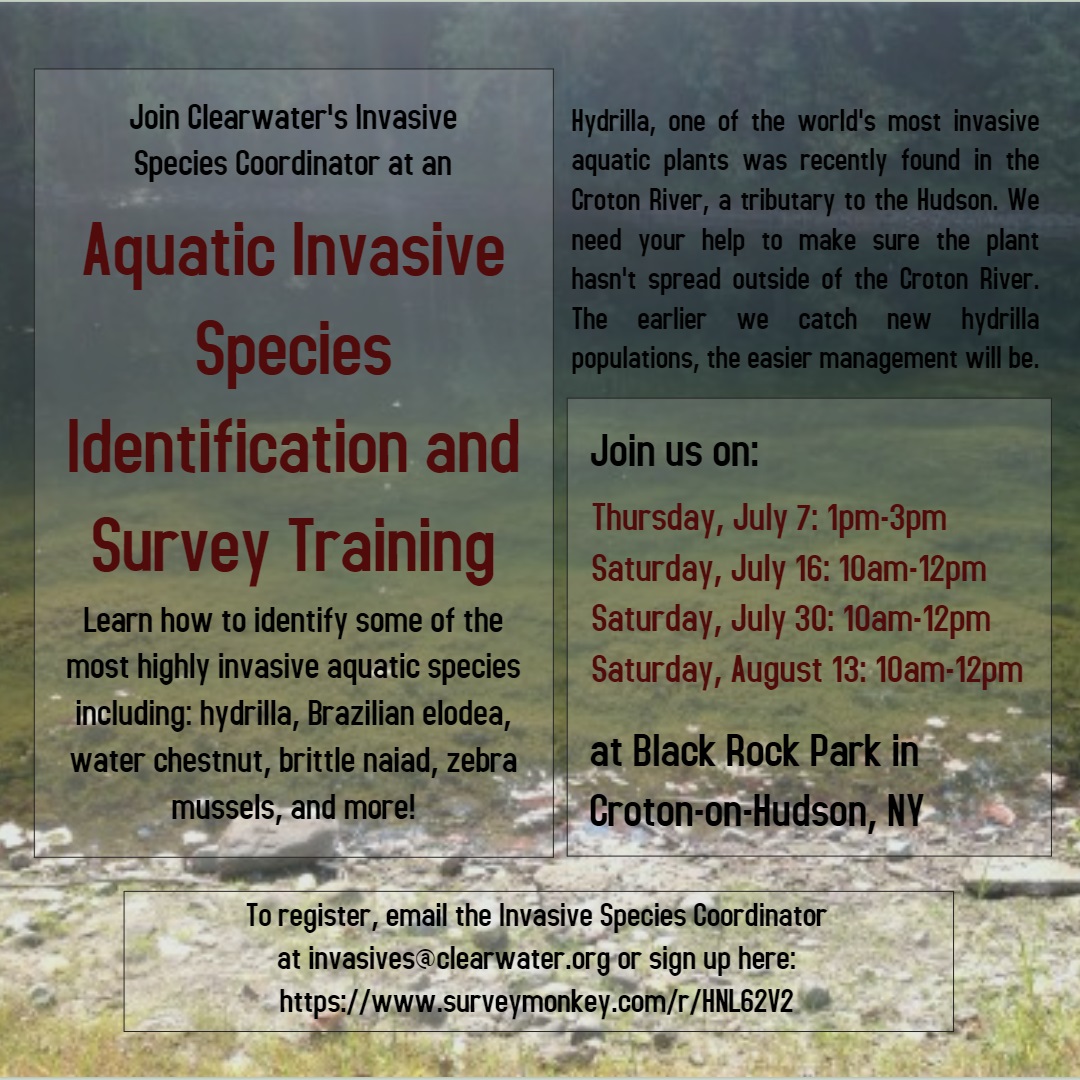 Join Clearwater's Invasive Species Coordinator at an

Aquatic Invasive Species Identification and Survey Training

Learn how to identify some of the most highly invasive aquatic species including: hydrilla, Brazilian elodea, water chestnut, brittle naiad, zebra mussels, and more!

Hydrilla, one of the world's most invasive aquatic plants was recently found in the Croton River, a tributary to the Hudson. We need your help to make sure the plant hasn't spread outside of the Croton River. The earlier we catch new hydrilla populations, the easier management will be.

Join us on:

Thursday, July 7: 1pm-3pm
Saturday, July 16: 10am-12pm
Saturday, July 30: 10am-12pm
Saturday, August 13: 10am-12pm

at Black Rock Park in Croton-on-Hudson, NY

To register, email the Invasive Species Coordinator at invasives@clearwater.org or sign up here: https://www.surveymonkey.com/r/HNL62V2